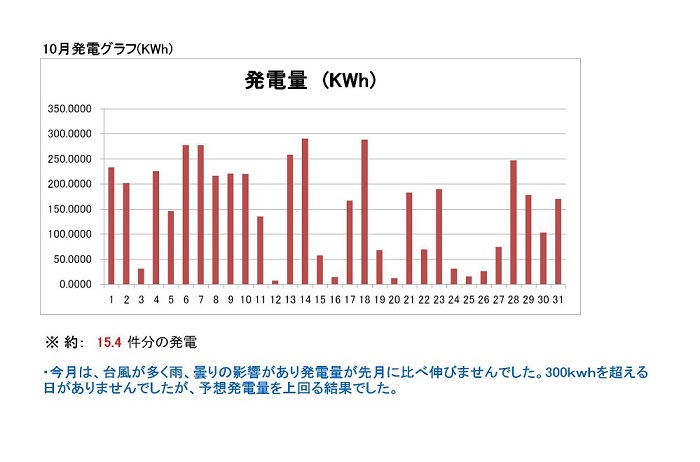 10月発電グラフ(KWh)

発電量 (KWh)

350.0000
300.0000
250.0000
200.0000
150.0000
100.0000
50.0000
0.0000

1 2 3 4 5 6 7 8 9 10 11 12 13 14 15 16 17 18 19 20 21 22 23 24 25 26 27 28 29 30 31

※ 約: 15.4 件分の発電

・今月は、台風が多く雨、曇りの影響があり発電量が先月に比べ伸びませんでした。300kwhを超える日がありませんでしたが、予想発電量を上回る結果でした。